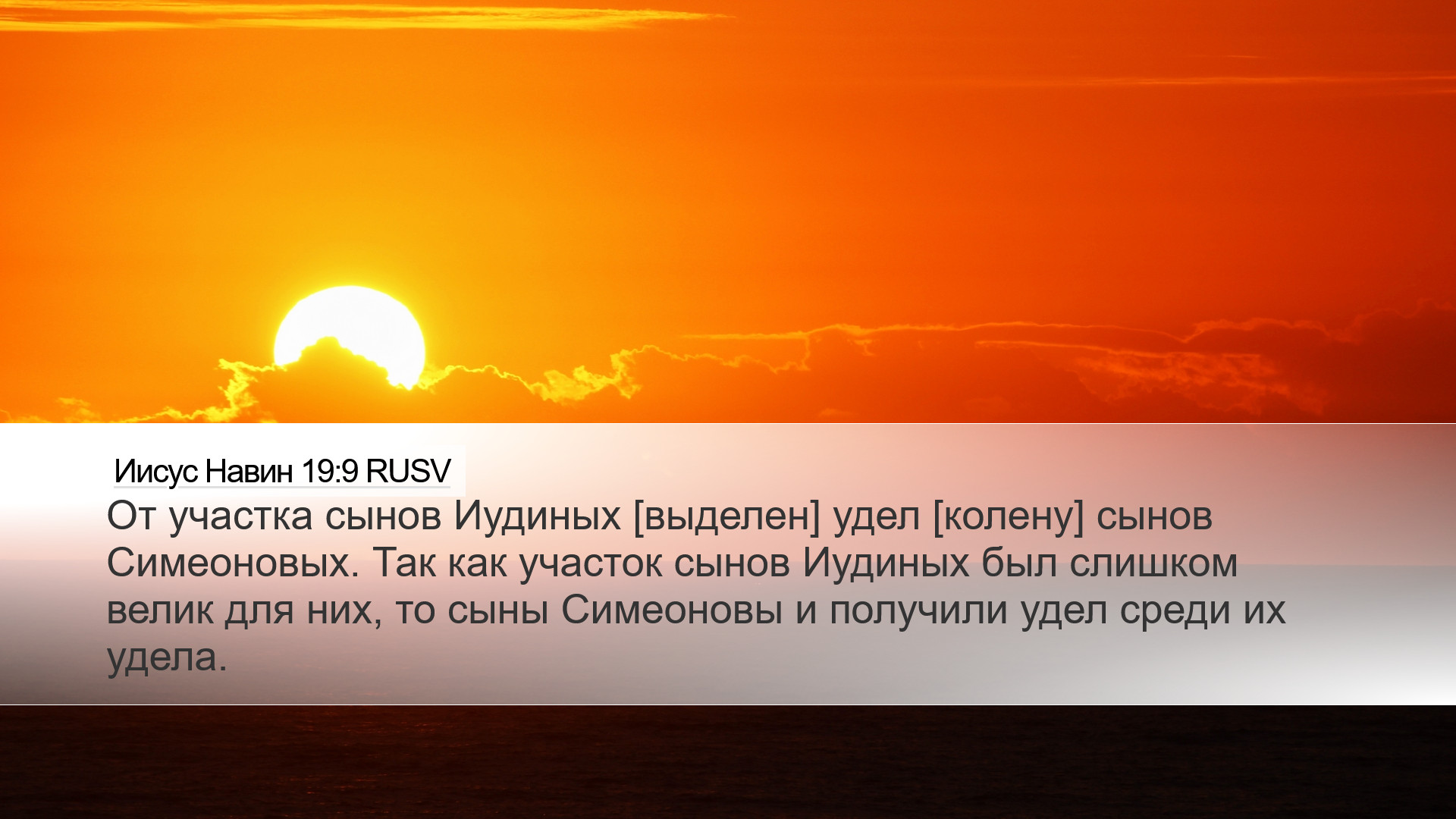 Иисус Навин 19:9 RUSV

От участка сынов Иудиных [выделен] удел [колену] сынов Симеоновых. Так как участок сынов Иудиных был слишком велик для них, то сыны Симеоновы и получили удел среди их удела.